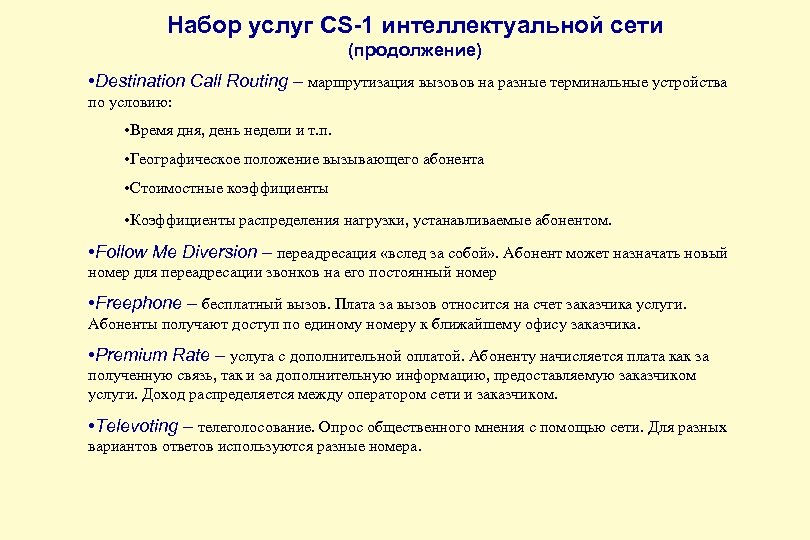 Набор услуг CS-1 интеллектуальной сети
(продолжение)

•Destination Call Routing – маршрутизация вызовов на разные терминальные устройства по условию:

•Время дня, день недели и т.п.

•Географическое положение вызывающего абонента

•Стоимостные коэффициенты

•Коэффициенты распределения нагрузки, устанавливаемые абонентом.

•Follow Me Diversion – переадресация «вслед за собой». Абонент может назначать новый номер для переадресации звонков на его постоянный номер

•Freephone – бесплатный вызов. Плата за вызов относится на счет заказчика услуги. Абоненты получают доступ по единому номеру к ближайшему офису заказчика.

•Premium Rate – услуга с дополнительной оплатой. Абоненту начисляется плата как за полученную связь, так и за дополнительную информацию, предоставляемую заказчиком услуги. Доход распределяется между оператором сети и заказчиком.

•Televoting – телеголосование. Опрос общественного мнения с помощью сети. Для разных вариантов ответов используются разные номера.